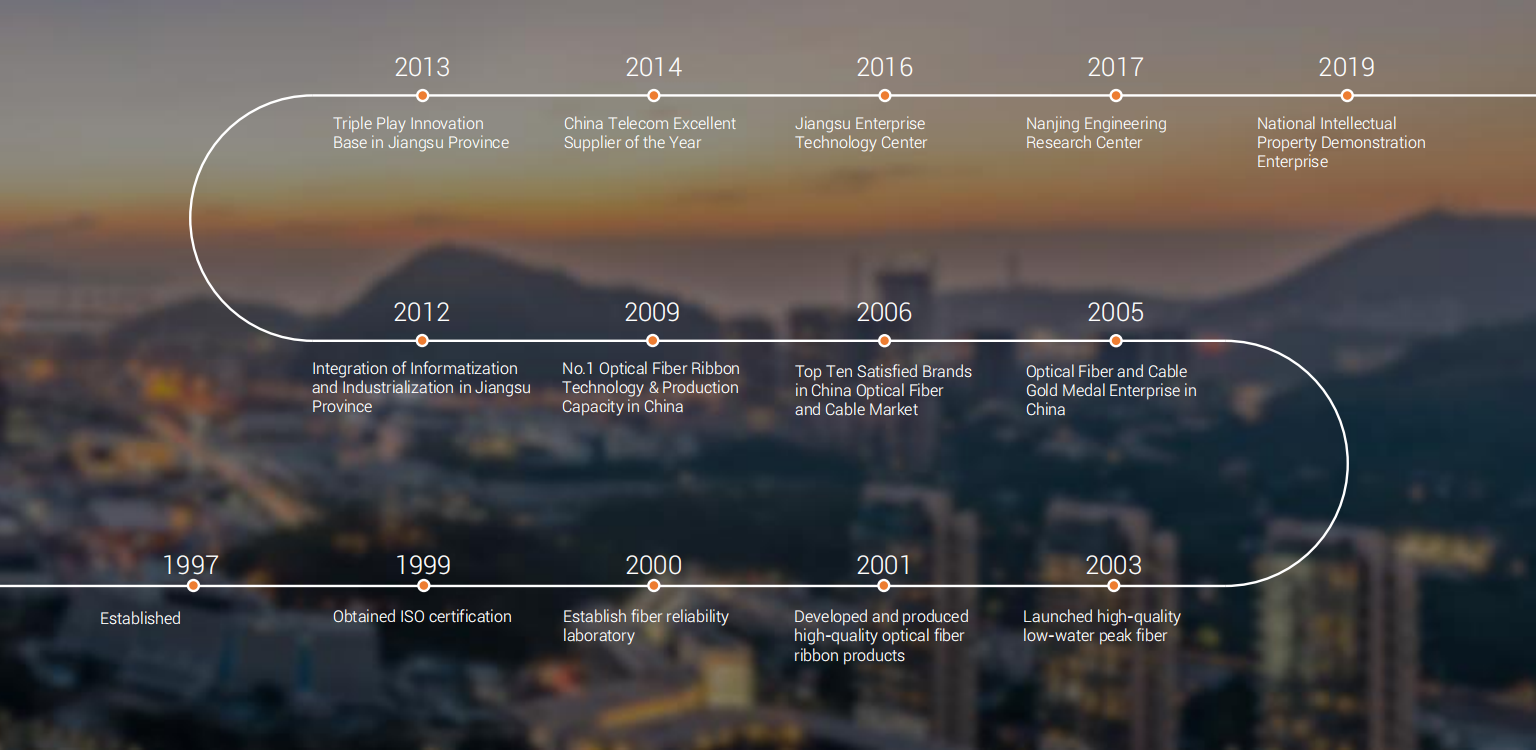 2013
Triple Play Innovation Base in Jiangsu Province

2014
China Telecom Excellent Supplier of the Year

2016
Jiangsu Enterprise Technology Center

2017
Nanjing Engineering Research Center

2019
National Intellectual Property Demonstration Enterprise

2012
Integration of Informatization and Industrialization in Jiangsu Province

2009
No.1 Optical Fiber Ribbon Technology & Production Capacity in China

2006
Top Ten Satisfied Brands in China Optical Fiber and Cable Market

2005
Optical Fiber and Cable Gold Medal Enterprise in China

1997
Established

1999
Obtained ISO certification

2000
Establish fiber reliability laboratory

2001
Developed and produced high-quality optical fiber ribbon products

2003
Launched high-quality low-water peak fiber